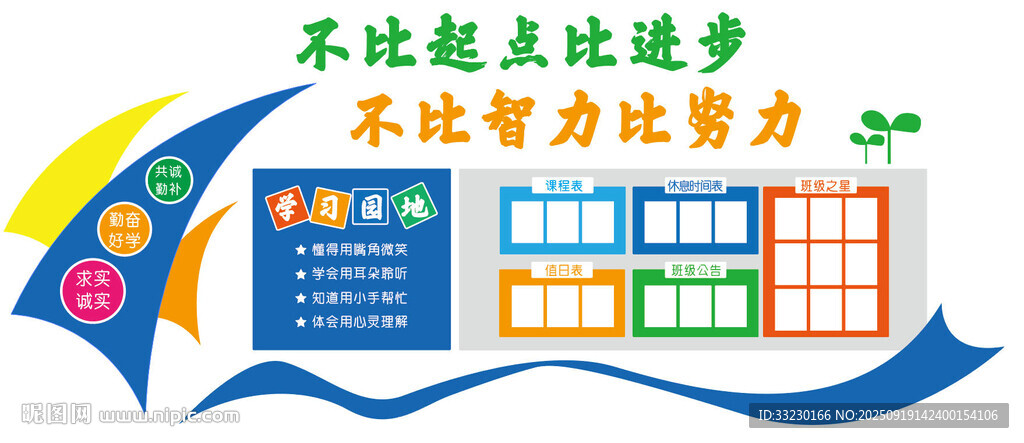 不比起点比进步
不比智力比努力

共诚勤补
勤奋好学
求实诚实

学习园地
★ 懂得用嘴角微笑
★ 学会用耳朵聆听
★ 知道用小手帮忙
★ 体会用心灵理解

课程表
休息时间表
班级之星
值日表
班级公告

昵图网 www.nipic.com
ID:33230166 NO:20250919142400154106